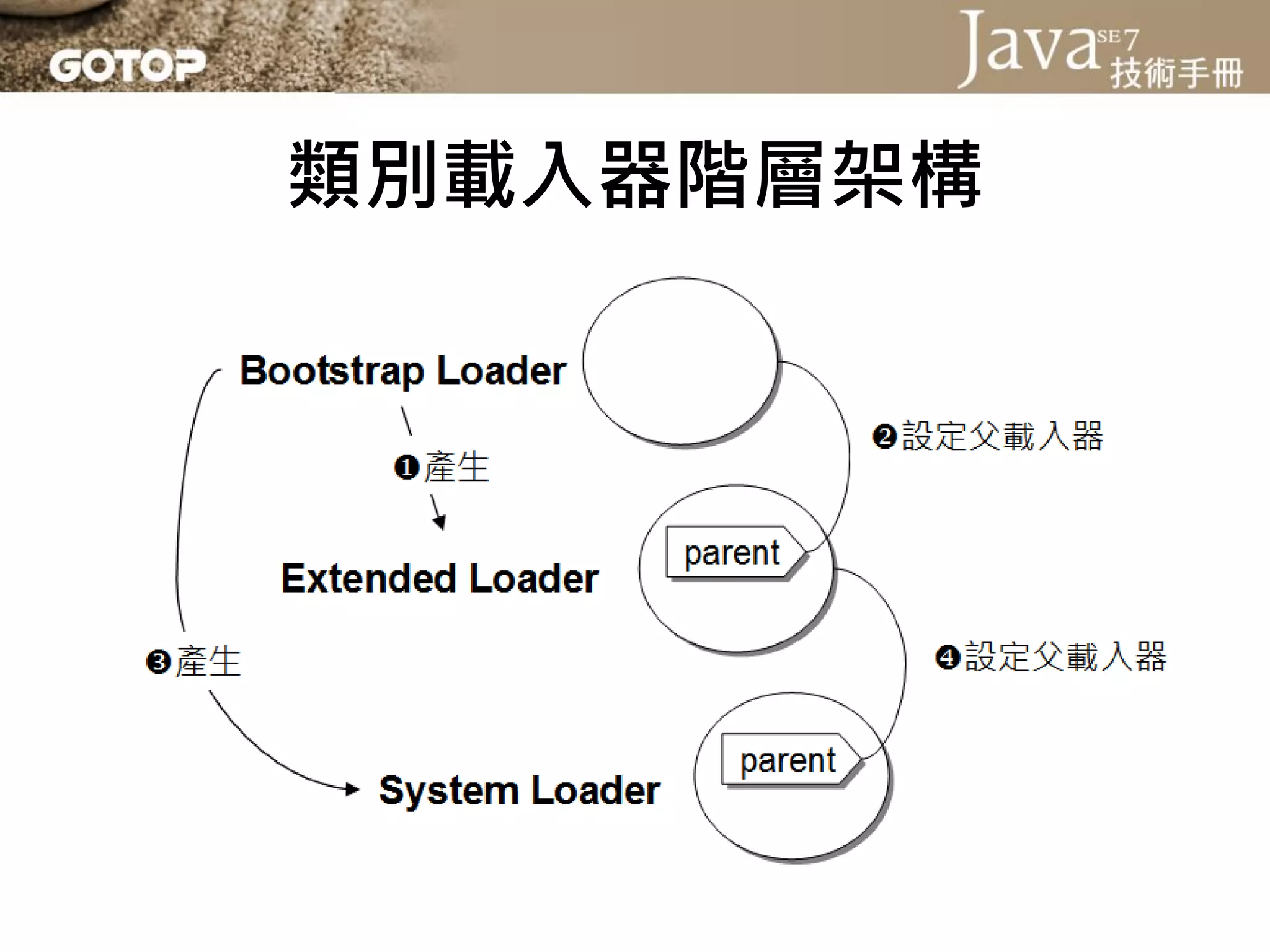 GOTOP

Java SE7 技術手冊

類別載入器階層架構

Bootstrap Loader

❶產生

❷設定父載入器

Extended Loader

parent

❸產生

❹設定父載入器

System Loader

parent